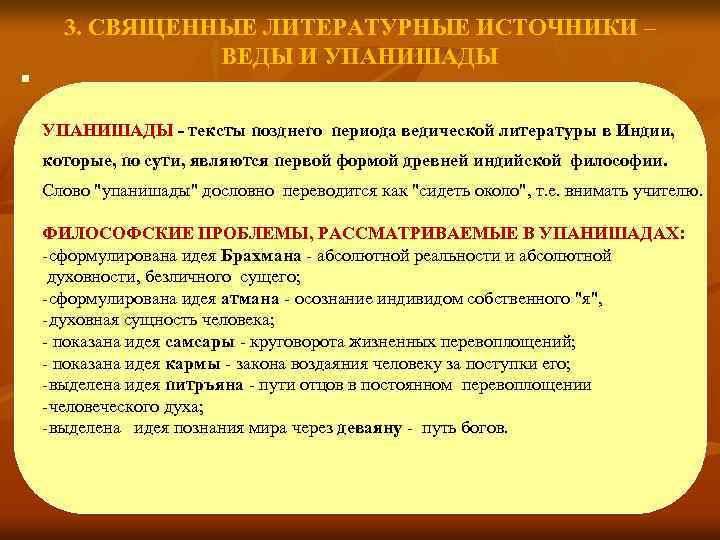 3. СВЯЩЕННЫЕ ЛИТЕРАТУРНЫЕ ИСТОЧНИКИ – ВЕДЫ И УПАНИШАДЫ

УПАНИШАДЫ - тексты позднего периода ведической литературы в Индии, которые, по сути, являются первой формой древней индийской философии.

Слово "упанишады" дословно переводится как "сидеть около", т.е. внимать учителю.

ФИЛОСОФСКИЕ ПРОБЛЕМЫ, РАССМАТРИВАЕМЫЕ В УПАНИШАДАХ:
-сформулирована идея Брахмана - абсолютной реальности и абсолютной духовности, безличного сущего;
-сформулирована идея атмана - осознание индивидом собственного "я",
-духовная сущность человека;
- показана идея самсары - круговорота жизненных перевоплощений;
- показана идея кармы - закона воздаяния человеку за поступки его;
-выделена идея питръяна - пути отцов в постоянном перевоплощении
-человеческого духа;
-выделена идея познания мира через деваяну - путь богов.